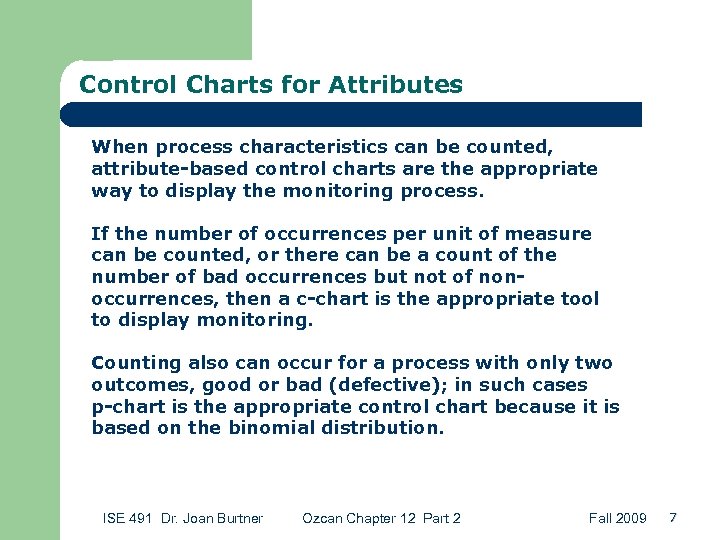 Control Charts for Attributes

When process characteristics can be counted, attribute-based control charts are the appropriate way to display the monitoring process.

If the number of occurrences per unit of measure can be counted, or there can be a count of the number of bad occurrences but not of non-occurrences, then a c-chart is the appropriate tool to display monitoring.

Counting also can occur for a process with only two outcomes, good or bad (defective); in such cases p-chart is the appropriate control chart because it is based on the binomial distribution.

ISE 491 Dr. Joan Burtner Ozcan Chapter 12 Part 2 Fall 2009 7